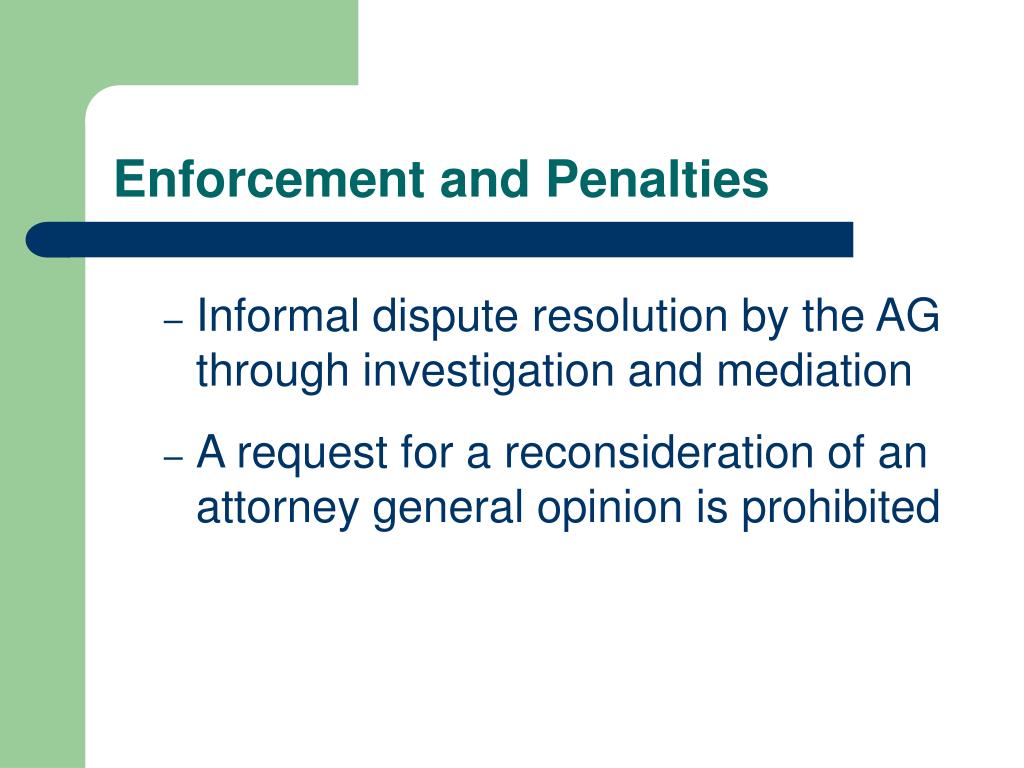 Enforcement and Penalties

– Informal dispute resolution by the AG through investigation and mediation

– A request for a reconsideration of an attorney general opinion is prohibited